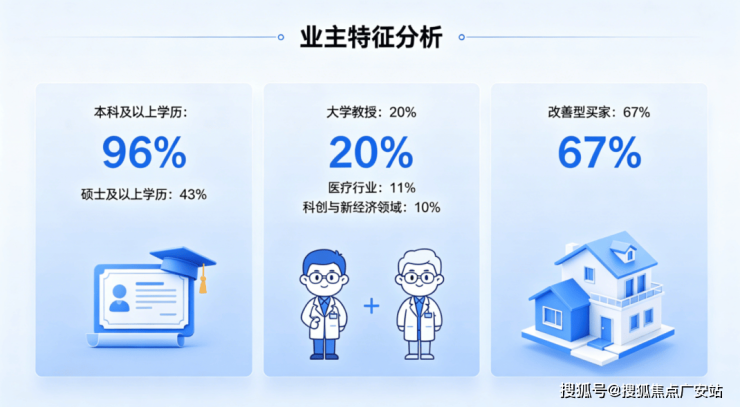 业主特征分析

本科及以上学历:

96%

硕士及以上学历：43%

大学教授：20%

20%

医疗行业：11%

科创与新经济领域：10%

+

改善型买家：67%

67%

搜狐号@搜狐焦点广安站